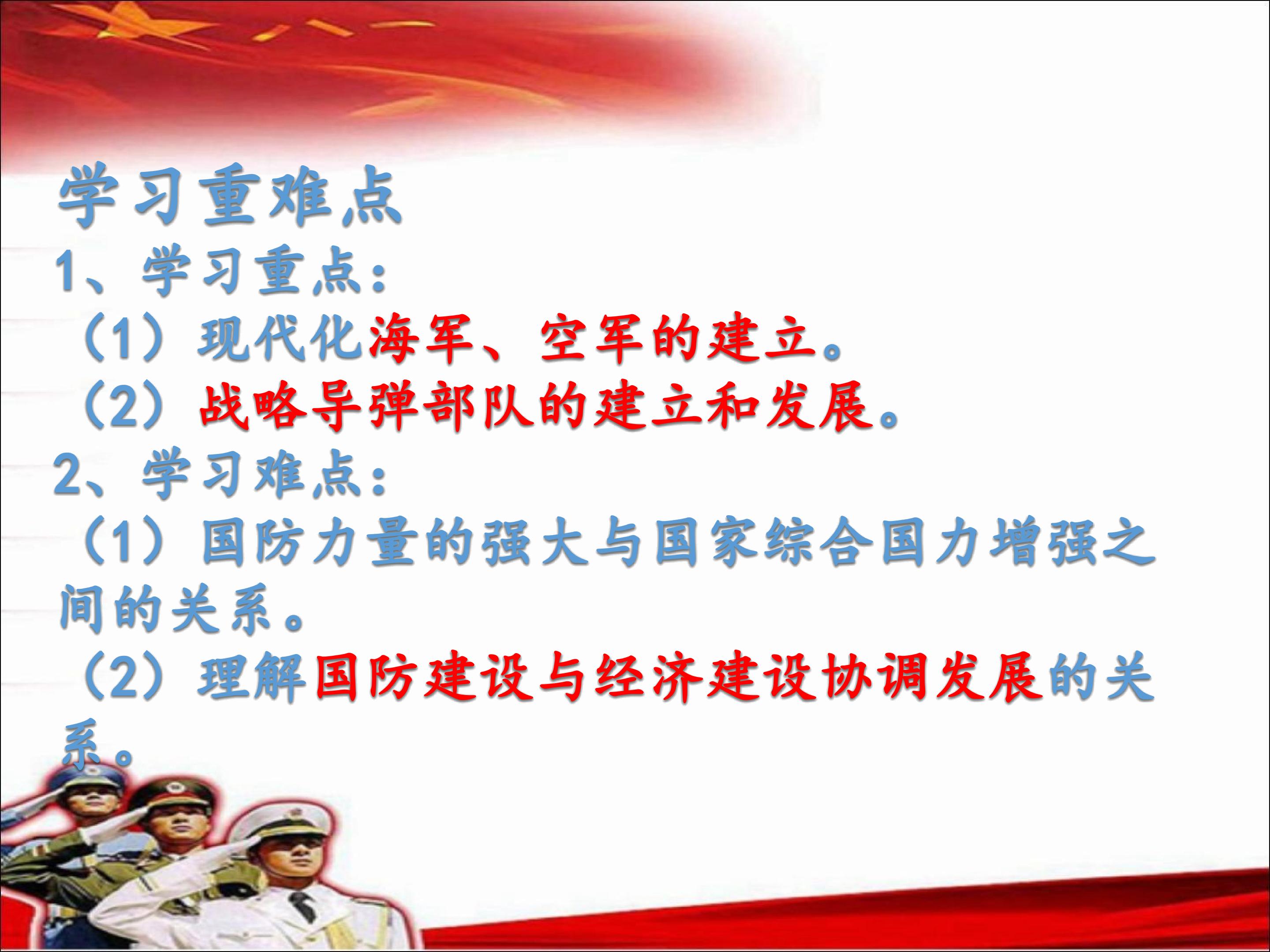 学习重难点
1、学习重点：
（1）现代化海军、空军的建立。
（2）战略导弹部队的建立和发展。
2、学习难点：
（1）国防力量的强大与国家综合国力增强之间的关系。
（2）理解国防建设与经济建设协调发展的关系。